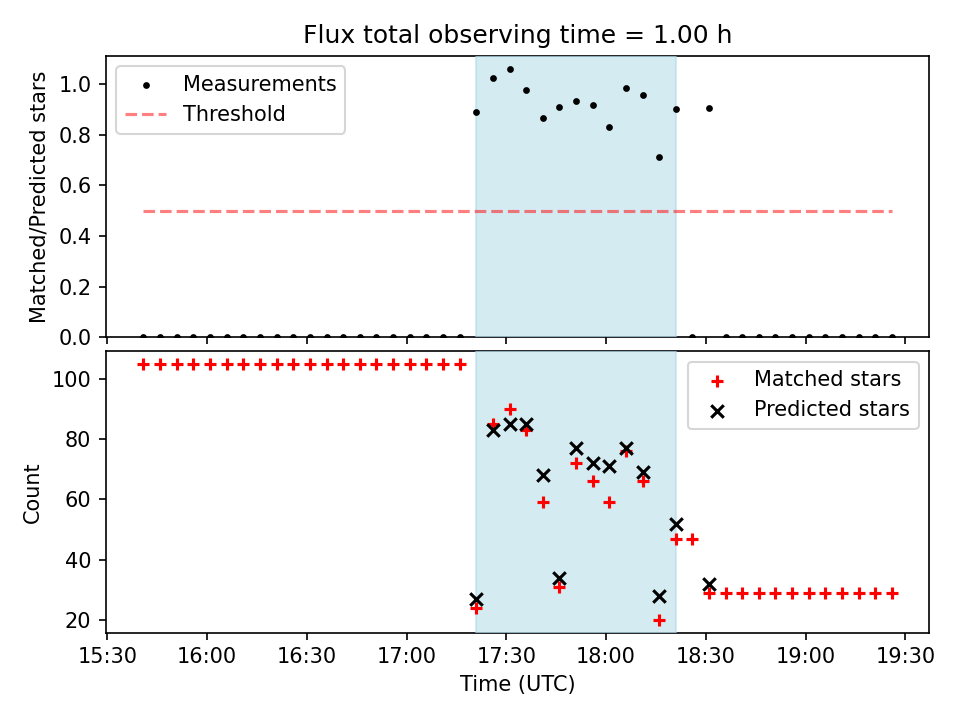 Flux total observing time = 1.00 h

Measurements
Threshold

Matched/Predicted stars

1.0
0.8
0.6
0.4
0.2
0.0

Matched stars
Predicted stars

Count

100
80
60
40
20

15:30 16:00 16:30 17:00 17:30 18:00 18:30 19:00 19:30

Time (UTC)